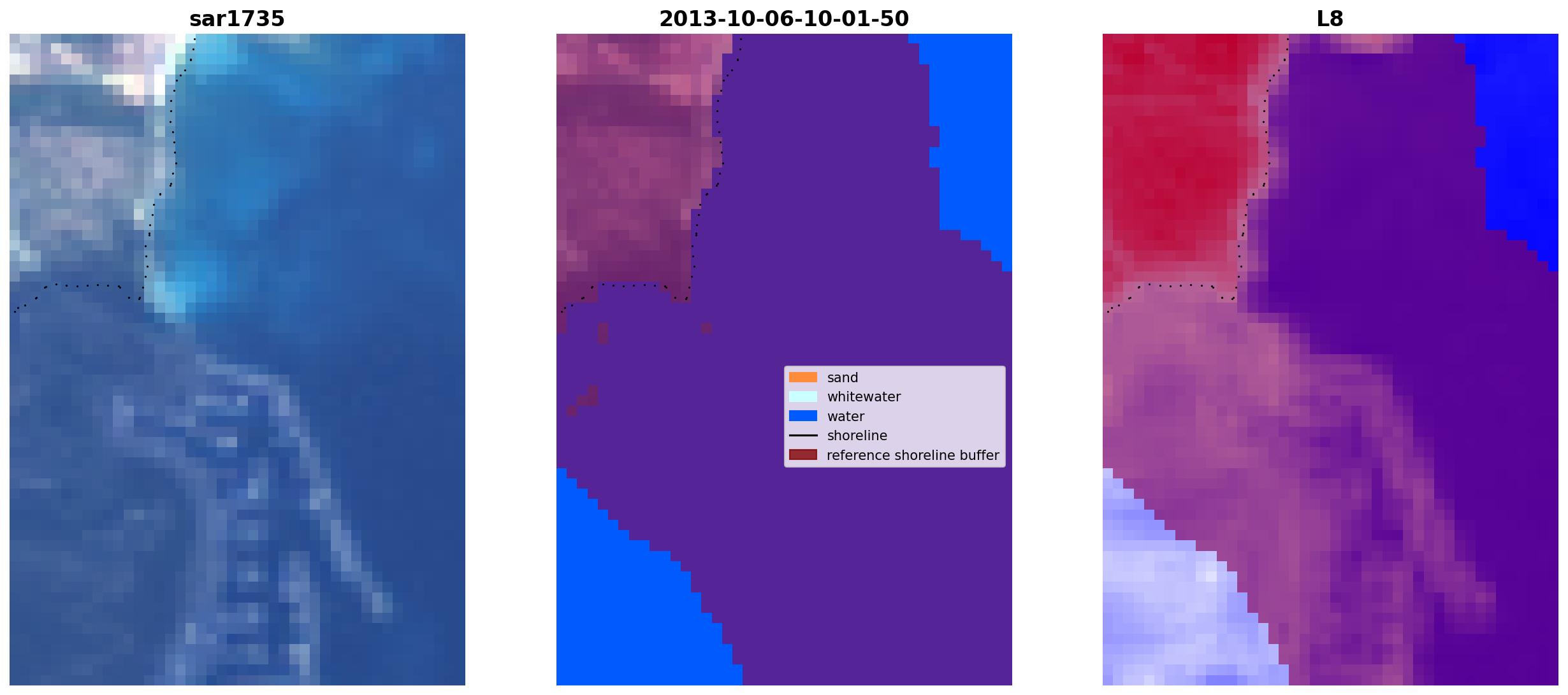 sar1735

2013-10-06-10-01-50

sand
whitewater
water
shoreline
reference shoreline buffer

L8